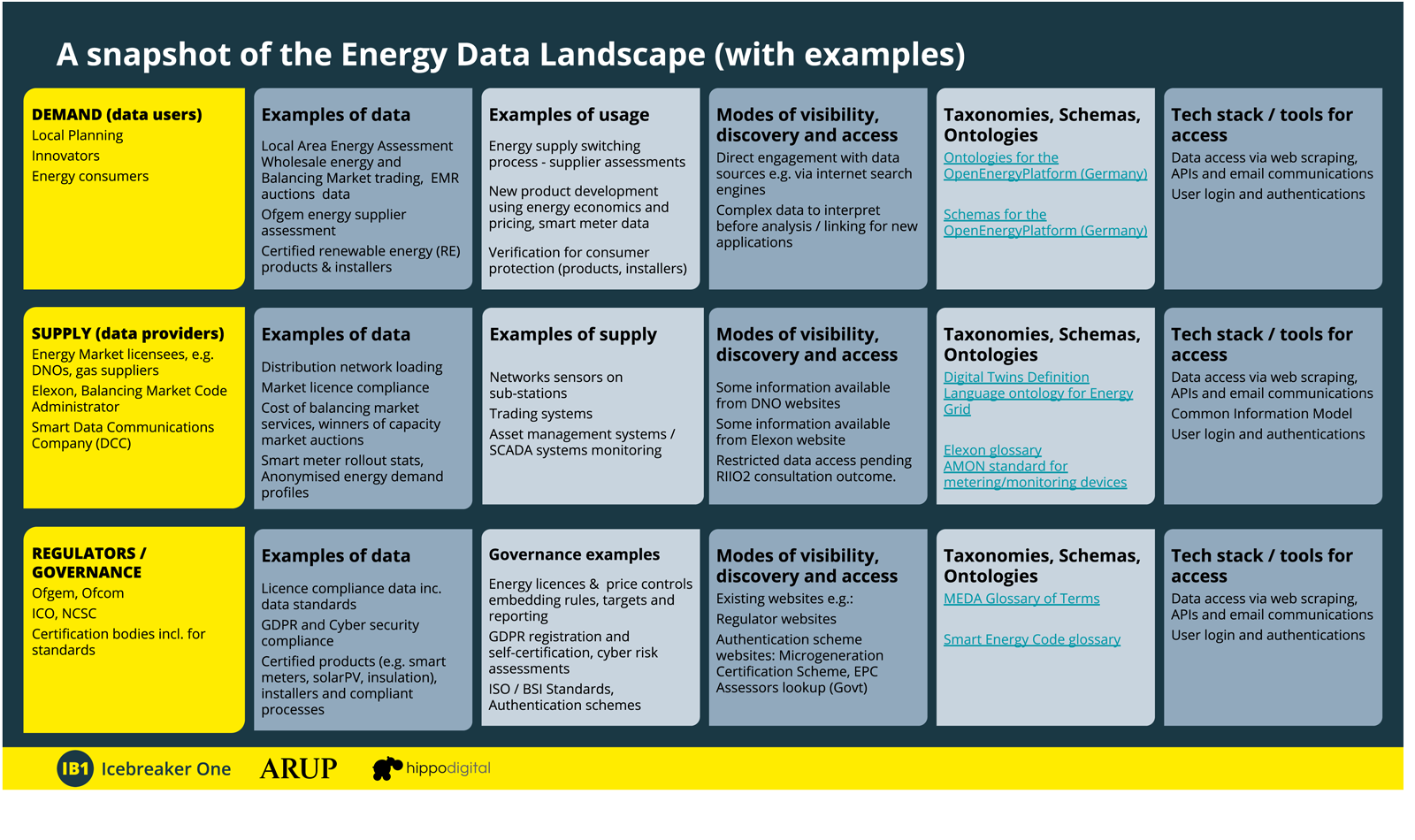 A snapshot of the Energy Data Landscape (with examples)

DEMAND (data users)
Local Planning
Innovators
Energy consumers

Examples of data
Local Area Energy Assessment
Wholesale energy and Balancing Market trading, EMR auctions data
Ofgem energy supplier assessment
Certified renewable energy (RE) products & installers

Examples of usage
Energy supply switching process - supplier assessments
New product development using energy economics and pricing, smart meter data
Verification for consumer protection (products, installers)

Modes of visibility, discovery and access
Direct engagement with data sources e.g. via internet search engines
Complex data to interpret before analysis / linking for new applications

Taxonomies, Schemas, Ontologies
Ontologies for the OpenEnergyPlatform (Germany)
Schemas for the OpenEnergyPlatform (Germany)

Tech stack / tools for access
Data access via web scraping, APIs and email communications
User login and authentications

SUPPLY (data providers)
Energy Market licensees, e.g. DNOs, gas suppliers
Elexon, Balancing Market Code Administrator
Smart Data Communications Company (DCC)

Examples of data
Distribution network loading
Market licence compliance
Cost of balancing market services, winners of capacity market auctions
Smart meter rollout stats, Anonymised energy demand profiles

Examples of supply
Networks sensors on sub-stations
Trading systems
Asset management systems / SCADA systems monitoring

Modes of visibility, discovery and access
Some information available from DNO websites
Some information available from Elexon website
Restricted data access pending RIIO2 consultation outcome.

Taxonomies, Schemas, Ontologies
Digital Twins Definition Language ontology for Energy Grid
Elexon glossary
AMON standard for metering/monitoring devices

Tech stack / tools for access
Data access via web scraping, APIs and email communications
Common Information Model
User login and authentications

REGULATORS / GOVERNANCE
Ofgem, Ofcom
ICO, NCSC
Certification bodies incl. for standards

Examples of data
Licence compliance data inc. data standards
GDPR and Cyber security compliance
Certified products (e.g. smart meters, solarPV, insulation), installers and compliant processes

Governance examples
Energy licences & price controls embedding rules, targets and reporting
GDPR registration and self-certification, cyber risk assessments
ISO / BSI Standards, Authentication schemes

Modes of visibility, discovery and access
Existing websites e.g.:
Regulator websites
Authentication scheme websites: Microgeneration Certification Scheme, EPC Assessors lookup (Govt)

Taxonomies, Schemas, Ontologies
MEDA Glossary of Terms
Smart Energy Code glossary

Tech stack / tools for access
Data access via web scraping, APIs and email communications
User login and authentications

IB1 Icebreaker One ARUP hippodigital